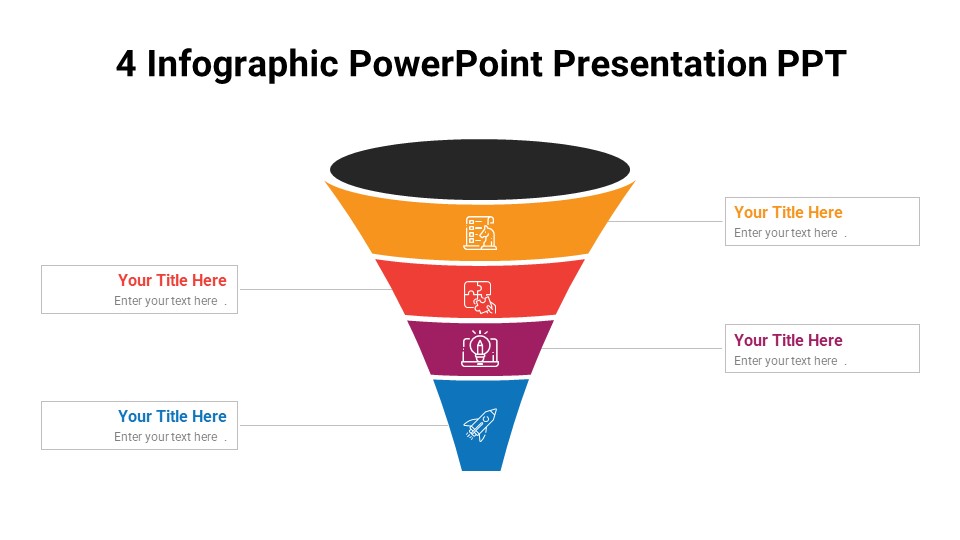 4 Infographic PowerPoint Presentation PPT

Your Title Here
Enter your text here .

Your Title Here
Enter your text here .

Your Title Here
Enter your text here .

Your Title Here
Enter your text here .